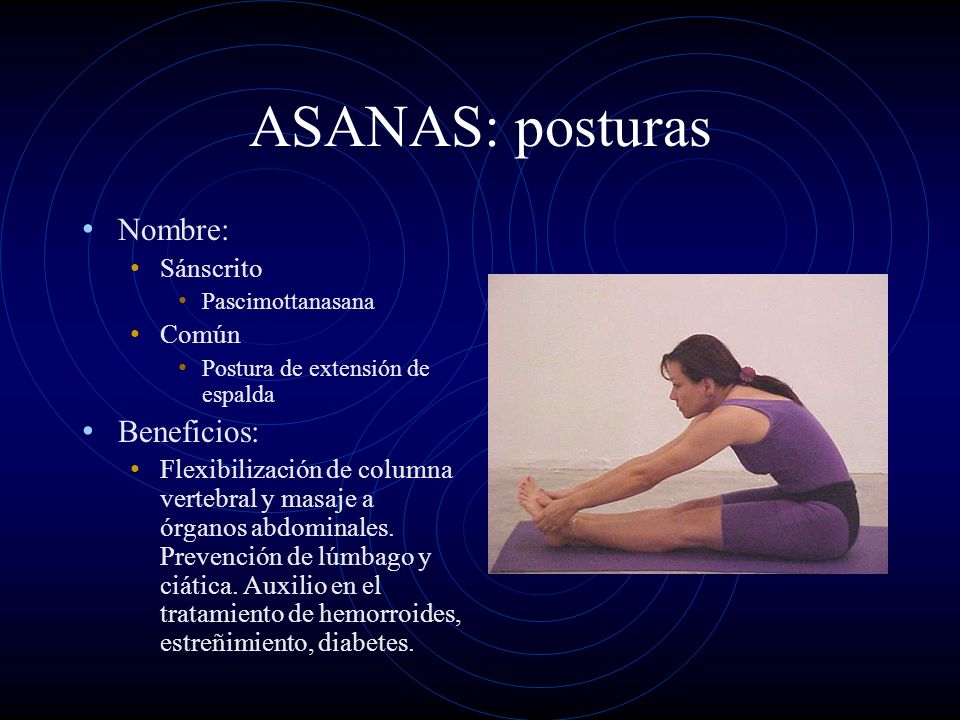 ASANAS: posturas

• Nombre:
  • Sánscrito
    • Pascimottanasana
  • Común
    • Postura de extensión de espalda
• Beneficios:
  • Flexibilización de columna vertebral y masaje a órganos abdominales. Prevención de lúmbago y ciática. Auxilio en el tratamiento de hemorroides, estreñimiento, diabetes.